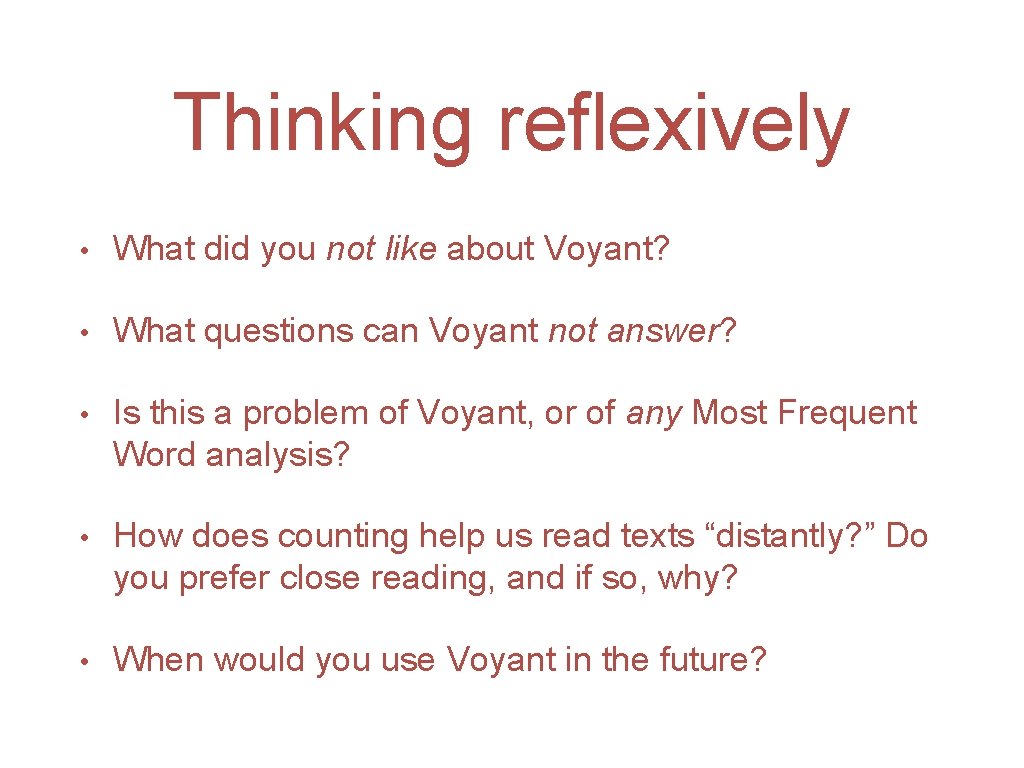 Thinking reflexively

• What did you not like about Voyant?

• What questions can Voyant not answer?

• Is this a problem of Voyant, or of any Most Frequent Word analysis?

• How does counting help us read texts “distantly?” Do you prefer close reading, and if so, why?

• When would you use Voyant in the future?